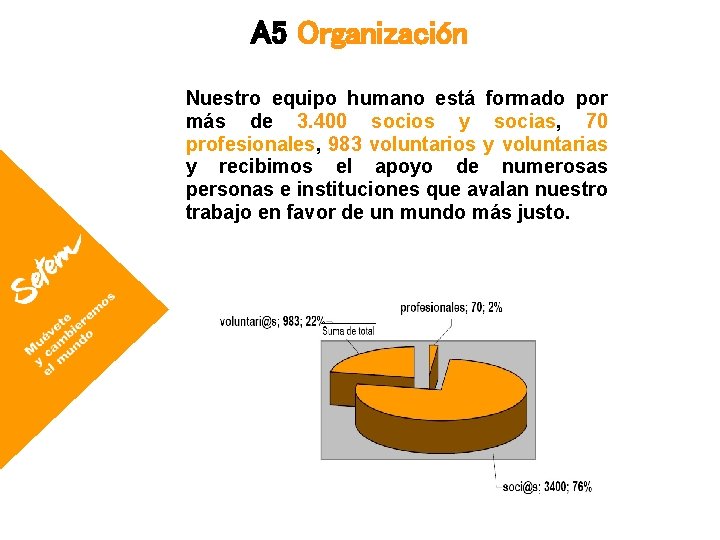 A5 Organización

Nuestro equipo humano está formado por más de 3.400 socios y socias, 70 profesionales, 983 voluntarios y voluntarias y recibimos el apoyo de numerosas personas e instituciones que avalan nuestro trabajo en favor de un mundo más justo.

Setem
Muévete y cambiaremos el mundo

voluntari@s; 983; 22%
Suma de total
profesionales; 70; 2%
soci@s; 3400; 76%